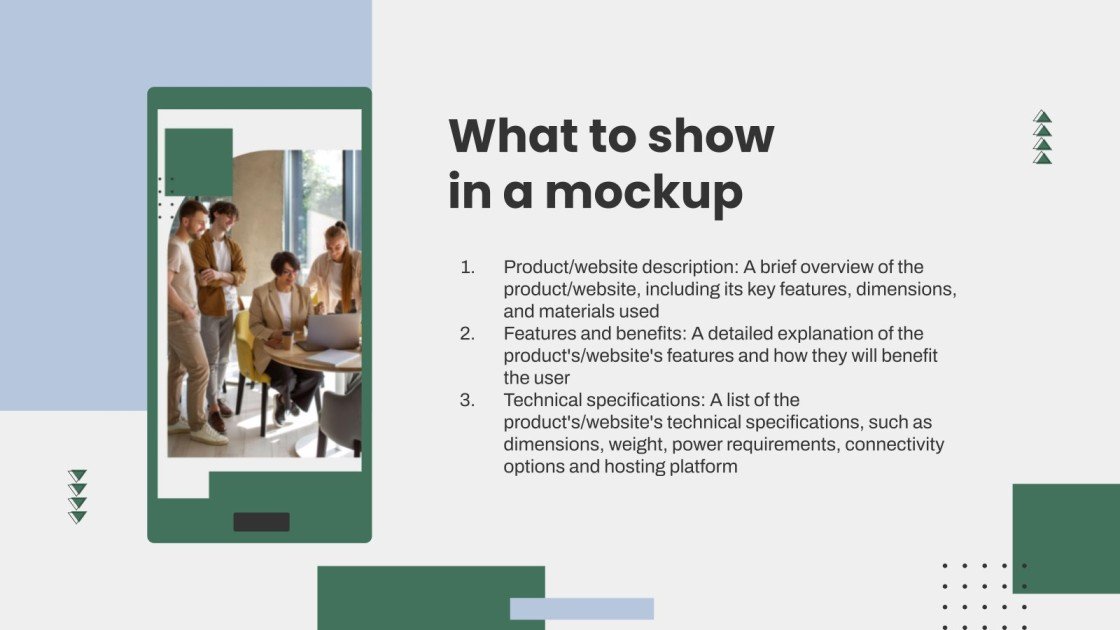 What to show in a mockup

1. Product/website description: A brief overview of the product/website, including its key features, dimensions, and materials used
2. Features and benefits: A detailed explanation of the product's/website's features and how they will benefit the user
3. Technical specifications: A list of the product's/website's technical specifications, such as dimensions, weight, power requirements, connectivity options and hosting platform